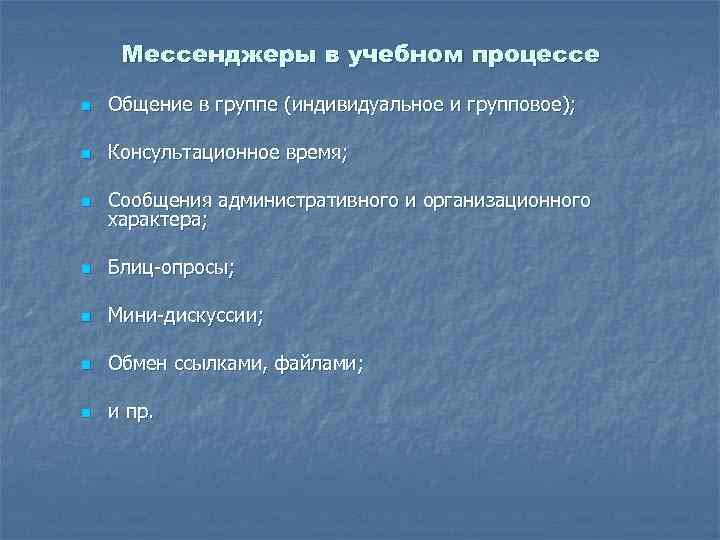 Мессенджеры в учебном процессе

- Общение в группе (индивидуальное и групповое);
- Консультационное время;
- Сообщения административного и организационного характера;
- Блиц-опросы;
- Мини-дискуссии;
- Обмен ссылками, файлами;
- и пр.